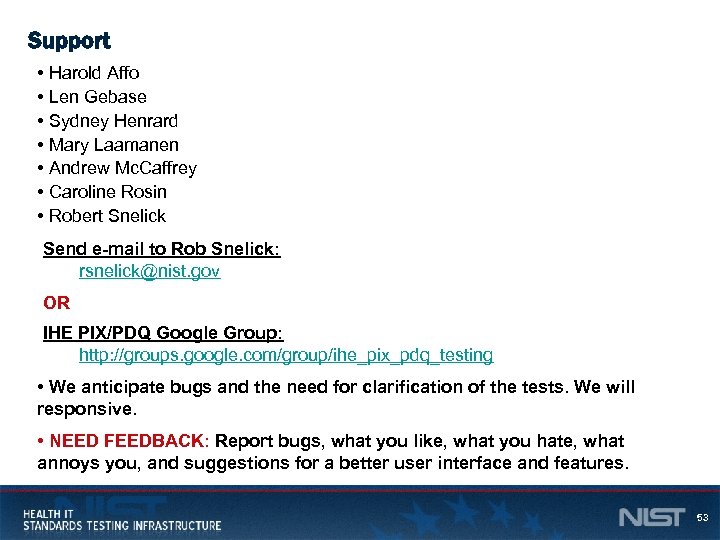 Support

• Harold Affo
• Len Gebase
• Sydney Henrard
• Mary Laamanen
• Andrew McCaffrey
• Caroline Rosin
• Robert Snelick

Send e-mail to Rob Snelick:
rsnelick@nist.gov

OR

IHE PIX/PDQ Google Group:
http://groups.google.com/group/ihe_pix_pdq_testing

• We anticipate bugs and the need for clarification of the tests. We will responsive.

• NEED FEEDBACK: Report bugs, what you like, what you hate, what annoys you, and suggestions for a better user interface and features.

HEALTH IT
STANDARDS TESTING INFRASTRUCTURE

NIST

53